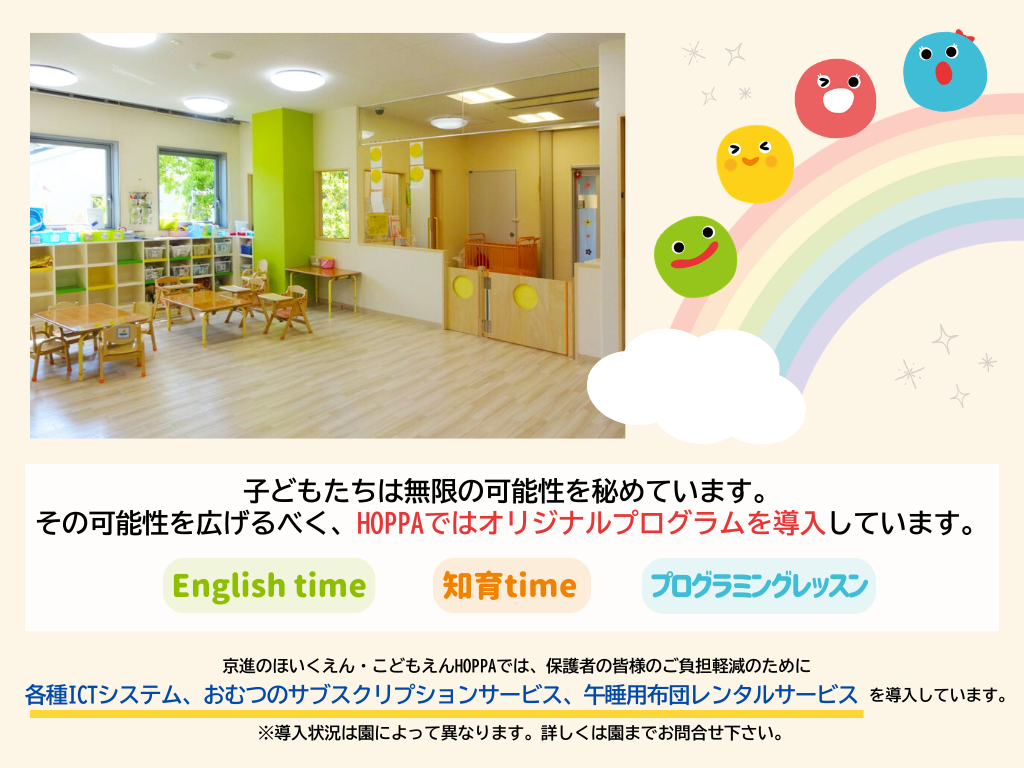 子どもたちは無限の可能性を秘めています。
その可能性を広げるべく、HOPPAではオリジナルプログラムを導入しています。

English time

知育time

プログラミングレッスン

京進のほいくえん・こどもえんHOPPAでは、保護者の皆様のご負担軽減のために
各種ICTシステム、おむつのサブスクリプションサービス、午睡用布団レンタルサービス を導入しています。
※導入状況は園によって異なります。詳しくは園までお問合せ下さい。